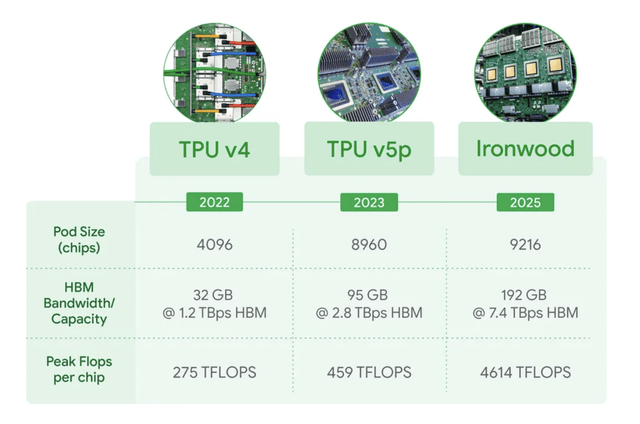 |  | TPU v4 | TPU v5p | Ironwood |
|---|---|---|---|
|  | 2022 | 2023 | 2025 |
| Pod Size (chips) | 4096 | 8960 | 9216 |
| HBM Bandwidth/ Capacity | 32 GB @ 1.2 TBps HBM | 95 GB @ 2.8 TBps HBM | 192 GB @ 7.4 TBps HBM |
| Peak Flops per chip | 275 TFLOPS | 459 TFLOPS | 4614 TFLOPS |